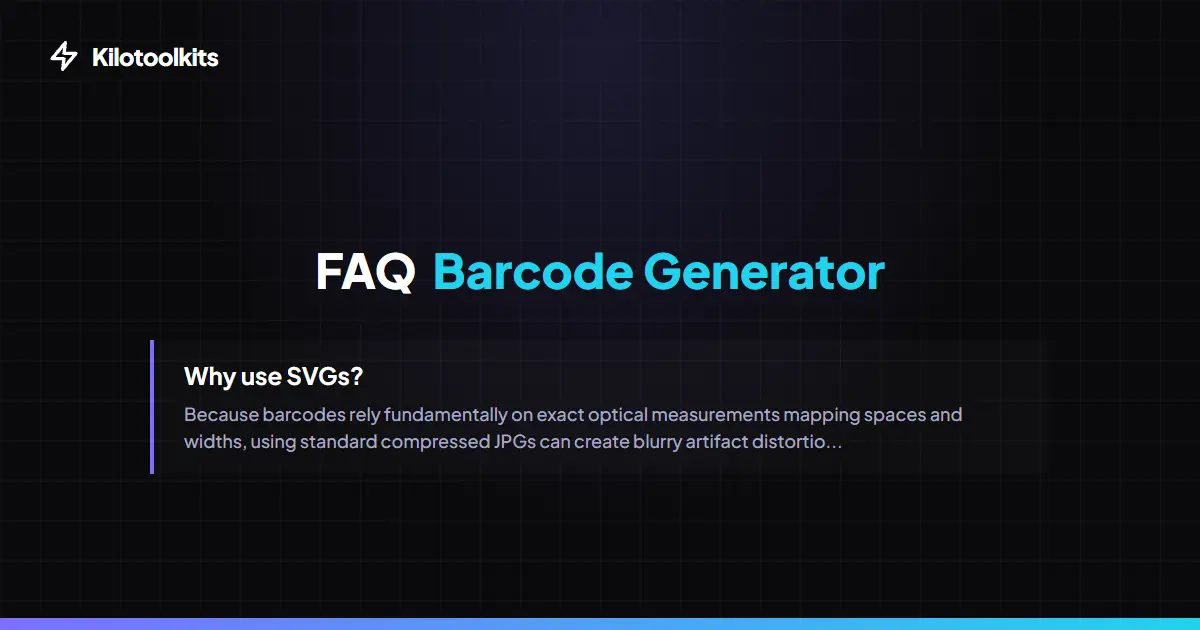 Kilotoolkits

FAQ Barcode Generator

Why use SVGs?

Because barcodes rely fundamentally on exact optical measurements mapping spaces and widths, using standard compressed JPGs can create blurry artifact distortio...